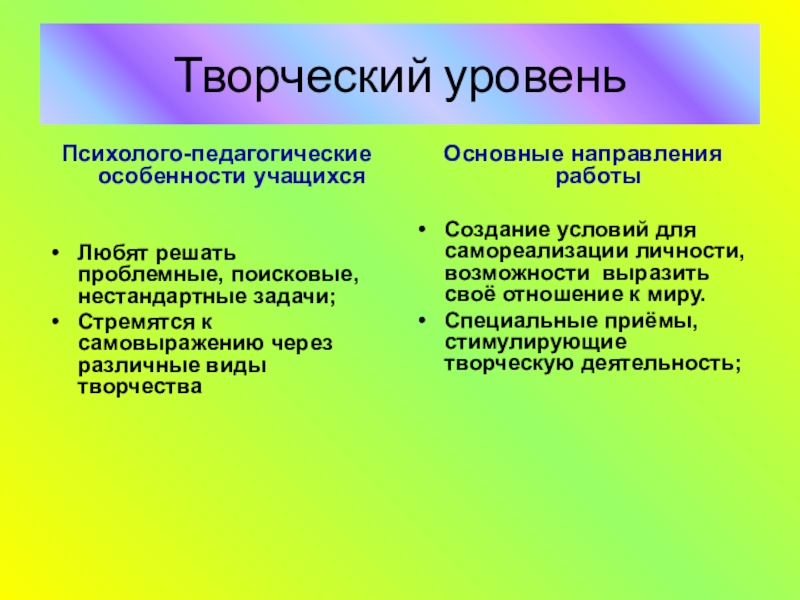 Творческий уровень

Психолого-педагогические особенности учащихся

• Любят решать проблемные, поисковые, нестандартные задачи;
• Стремятся к самовыражению через различные виды творчества

Основные направления работы

• Создание условий для самореализации личности, возможности выразить своё отношение к миру.
• Специальные приёмы, стимулирующие творческую деятельность;